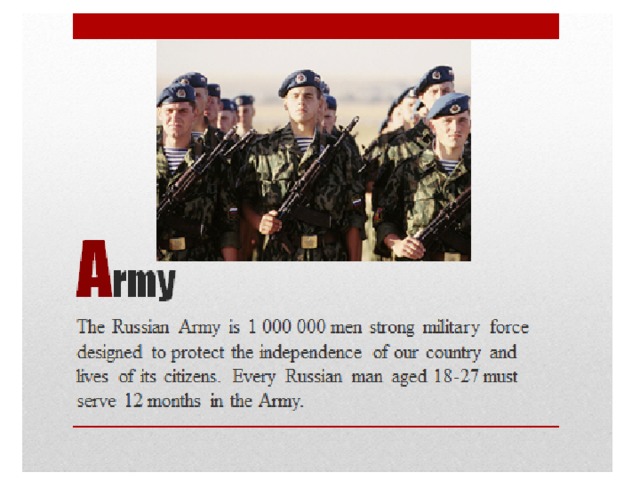 Army

The Russian Army is 1 000 000 men strong military force designed to protect the independence of our country and lives of its citizens. Every Russian man aged 18-27 must serve 12 months in the Army.